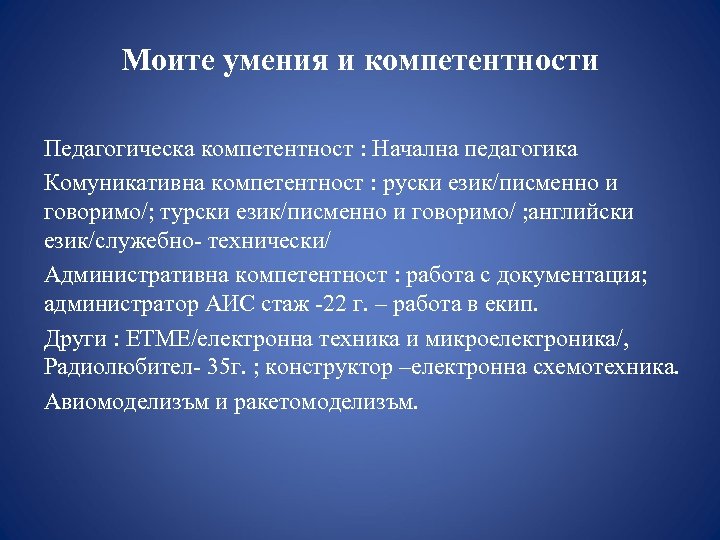 Моите умения и компетентности

Педагогическа компетентност : Начална педагогика

Комуникативна компетентност : руски език/писменно и говоримо/; турски език/писменно и говоримо/ ;английски език/служебно- технически/

Административна компетентност : работа с документация; администратор АИС стаж -22 г. – работа в екип.

Други : ЕТМЕ/електронна техника и микроелектроника/, Радиолюбител- 35г. ; конструктор –електронна схемотехника.

Авиомоделизъм и ракетомоделизъм.